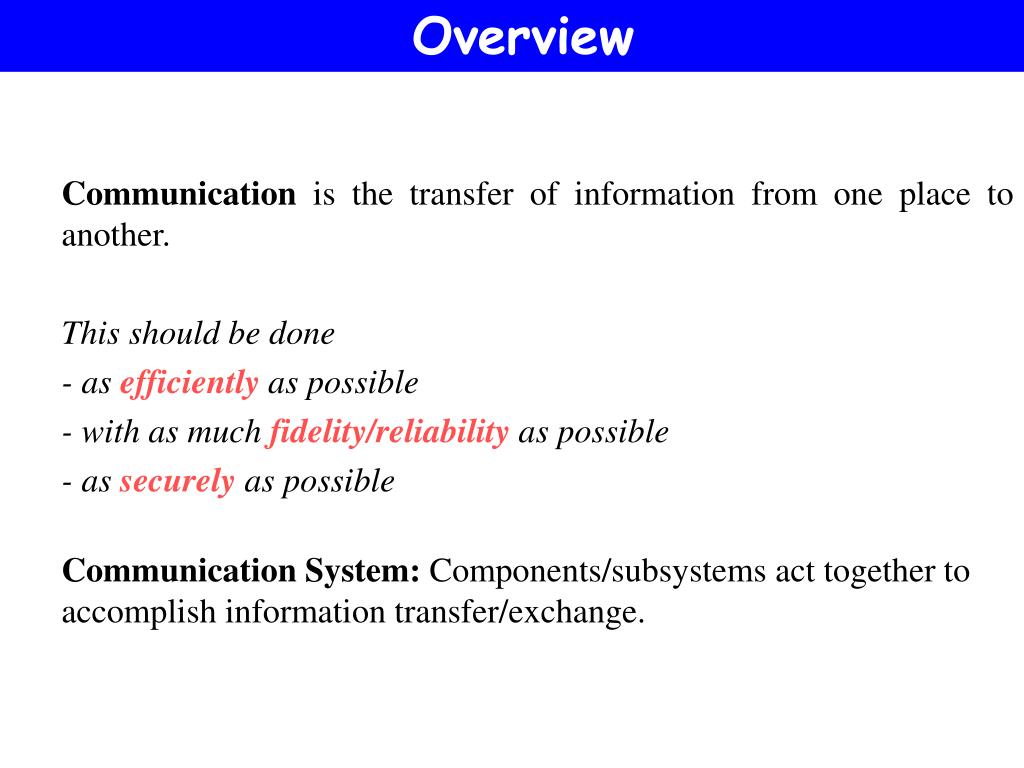 Overview

Communication is the transfer of information from one place to another.

This should be done
- as efficiently as possible
- with as much fidelity/reliability as possible
- as securely as possible

Communication System: Components/subsystems act together to accomplish information transfer/exchange.